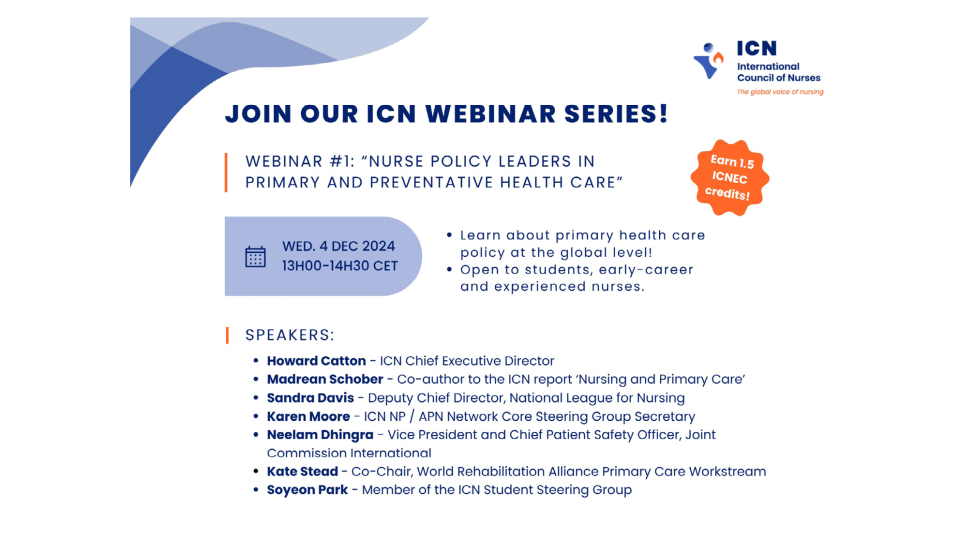 ICN
International Council of Nurses
The global voice of nursing

JOIN OUR ICN WEBINAR SERIES!

WEBINAR #1: "NURSE POLICY LEADERS IN PRIMARY AND PREVENTATIVE HEALTH CARE"

Earn 1.5 ICNEC credits!

WED. 4 DEC 2024
13H00-14H30 CET

• Learn about primary health care policy at the global level!
• Open to students, early-career and experienced nurses.

SPEAKERS:

• Howard Catton - ICN Chief Executive Director
• Madrean Schober - Co-author to the ICN report 'Nursing and Primary Care'
• Sandra Davis - Deputy Chief Director, National League for Nursing
• Karen Moore - ICN NP / APN Network Core Steering Group Secretary
• Neelam Dhingra - Vice President and Chief Patient Safety Officer, Joint Commission International
• Kate Stead - Co-Chair, World Rehabilitation Alliance Primary Care Workstream
• Soyeon Park - Member of the ICN Student Steering Group